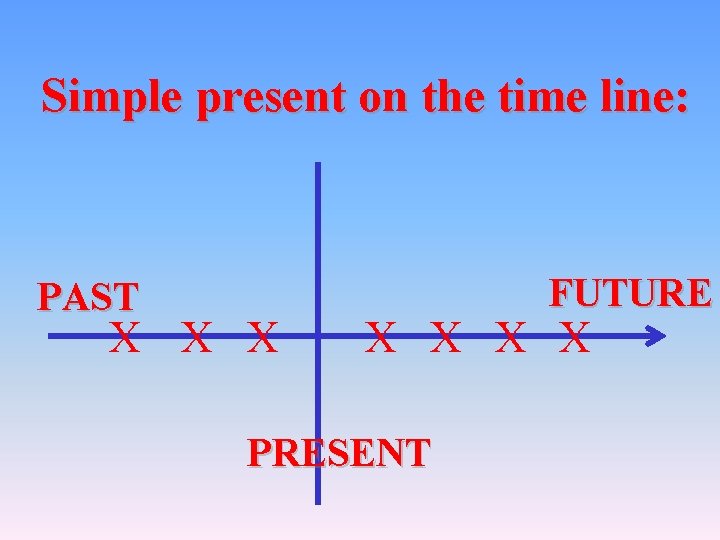 Simple present on the time line:

PAST

FUTURE

X X X X X X X

PRESENT